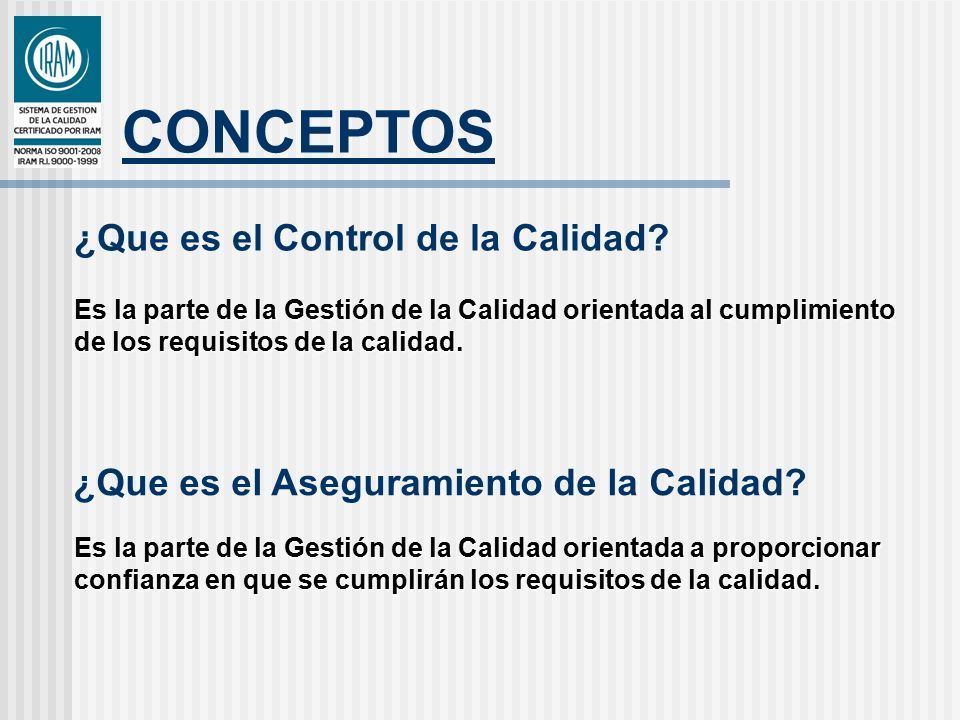 IRAM

SISTEMA DE GESTION DE LA CALIDAD CERTIFICADO POR IRAM

NORMA ISO 9001-2008
IRAM R.I. 9000-1999

CONCEPTOS

¿Que es el Control de la Calidad?

Es la parte de la Gestión de la Calidad orientada al cumplimiento de los requisitos de la calidad.

¿Que es el Aseguramiento de la Calidad?

Es la parte de la Gestión de la Calidad orientada a proporcionar confianza en que se cumplirán los requisitos de la calidad.